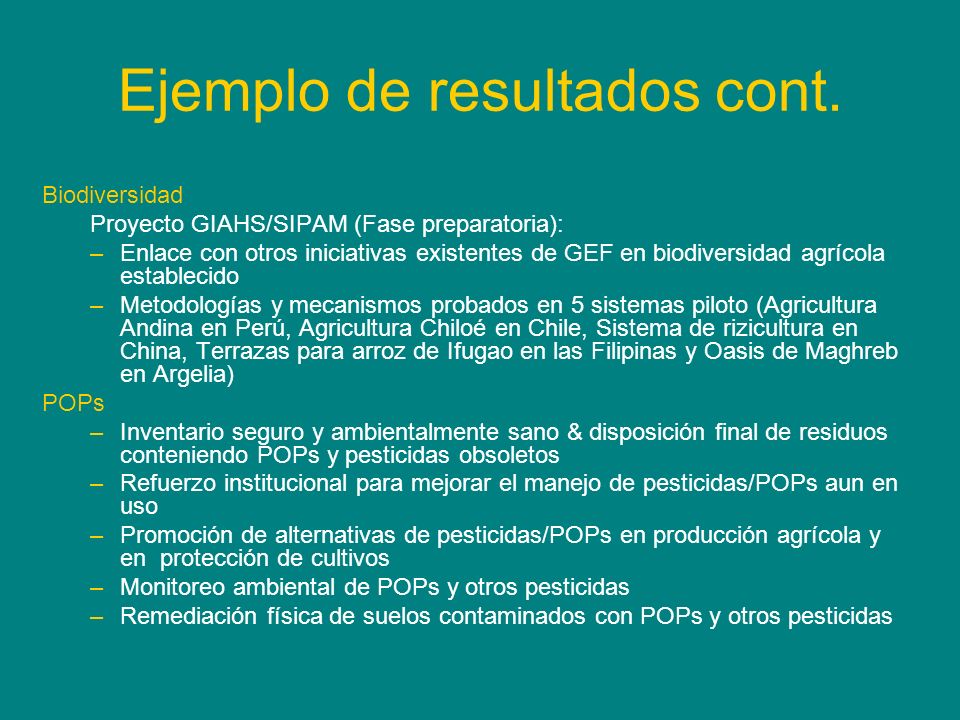 Ejemplo de resultados cont.

Biodiversidad

Proyecto GIAHS/SIPAM (Fase preparatoria):

– Enlace con otros iniciativas existentes de GEF en biodiversidad agrícola establecido

– Metodologías y mecanismos probados en 5 sistemas piloto (Agricultura Andina en Perú, Agricultura Chiloé en Chile, Sistema de rizicultura en China, Terrazas para arroz de Ifugao en las Filipinas y Oasis de Maghreb en Argelia)

POPs

– Inventario seguro y ambientalmente sano & disposición final de residuos conteniendo POPs y pesticidas obsoletos

– Refuerzo institucional para mejorar el manejo de pesticidas/POPs aun en uso

– Promoción de alternativas de pesticidas/POPs en producción agrícola y en protección de cultivos

– Monitoreo ambiental de POPs y otros pesticidas

– Remediación física de suelos contaminados con POPs y otros pesticidas